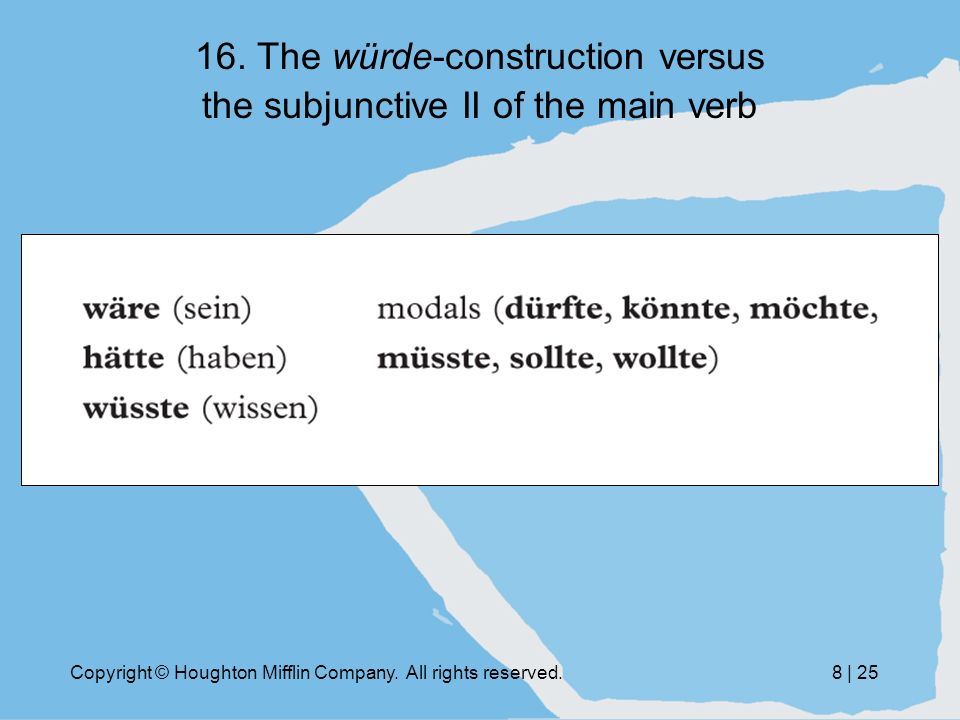 16. The würde-construction versus the subjunctive II of the main verb

wäre (sein)
hätte (haben)
wüsste (wissen)

modals (dürfte, könnte, möchte, müsste, sollte, wollte)

Copyright © Houghton Mifflin Company. All rights reserved.

8 | 25